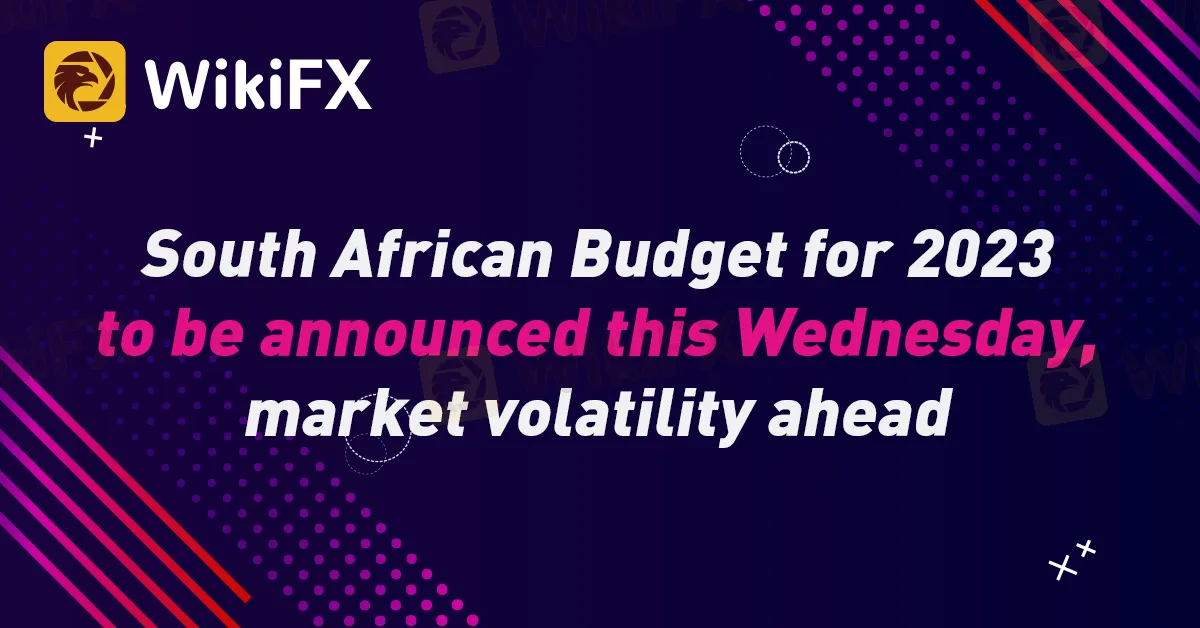 WikiFX

South African Budget for 2023 to be announced this Wednesday, market volatility ahead